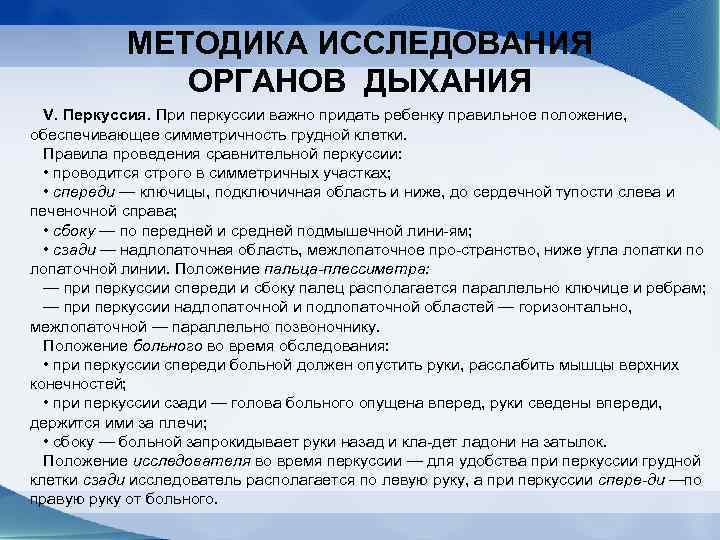 МЕТОДИКА ИССЛЕДОВАНИЯ ОРГАНОВ ДЫХАНИЯ

V. Перкуссия. При перкуссии важно придать ребенку правильное положение, обеспечивающее симметричность грудной клетки.
Правила проведения сравнительной перкуссии:
• проводится строго в симметричных участках;
• спереди — ключицы, подключичная область и ниже, до сердечной тупости слева и печеночной справа;
• сбоку — по передней и средней подмышечной лини-ям;
• сзади — надлопаточная область, межлопаточное про-странство, ниже угла лопатки по лопаточной линии. Положение пальца-плессиметра:
— при перкуссии спереди и сбоку палец располагается параллельно ключице и ребрам;
— при перкуссии надлопаточной и подлопаточной областей — горизонтально, межлопаточной — параллельно позвоночнику.
Положение больного во время обследования:
• при перкуссии спереди больной должен опустить руки, расслабить мышцы верхних конечностей;
• при перкуссии сзади — голова больного опущена вперед, руки сведены впереди, держится ими за плечи;
• сбоку — больной запрокидывает руки назад и кла-дет ладони на затылок.
Положение исследователя во время перкуссии — для удобства при перкуссии грудной клетки сзади исследователь располагается по левую руку, а при перкуссии спере-ди —по правую руку от больного.